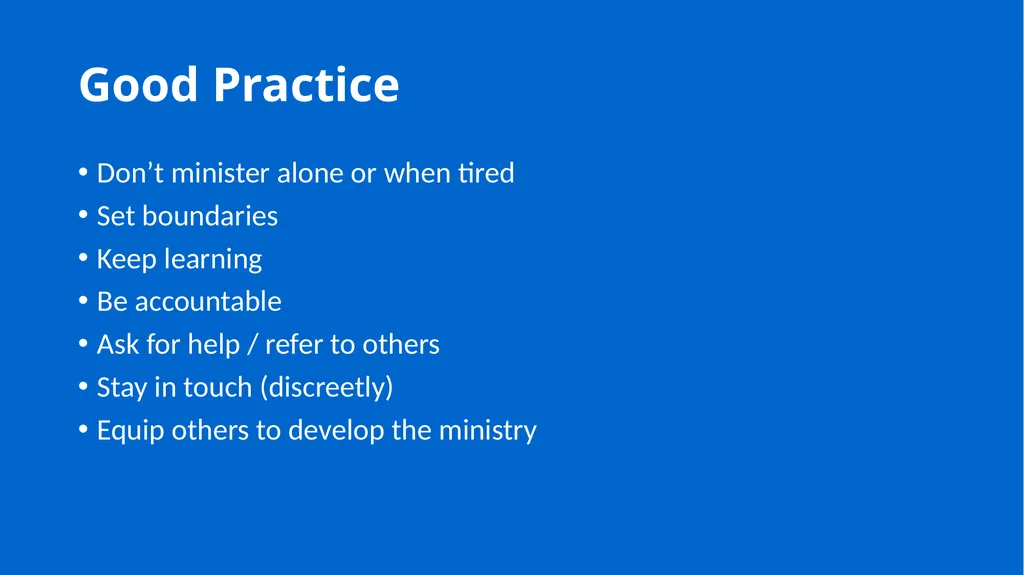 Good Practice

• Don’t minister alone or when tired
• Set boundaries
• Keep learning
• Be accountable
• Ask for help / refer to others
• Stay in touch (discreetly)
• Equip others to develop the ministry